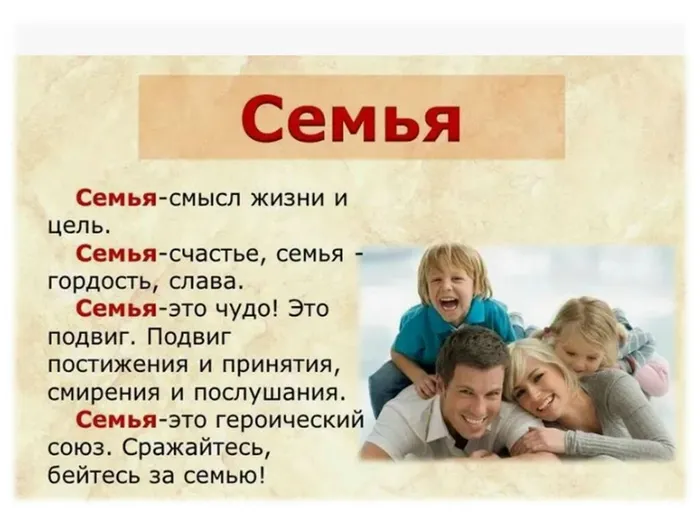 Семья

Семья-смысл жизни и цель.

Семья-счастье, семья - гордость, слава.

Семья-это чудо! Это подвиг. Подвиг постижения и принятия, смирения и послушания.

Семья-это героический союз. Сражайтесь, бейтесь за семью!